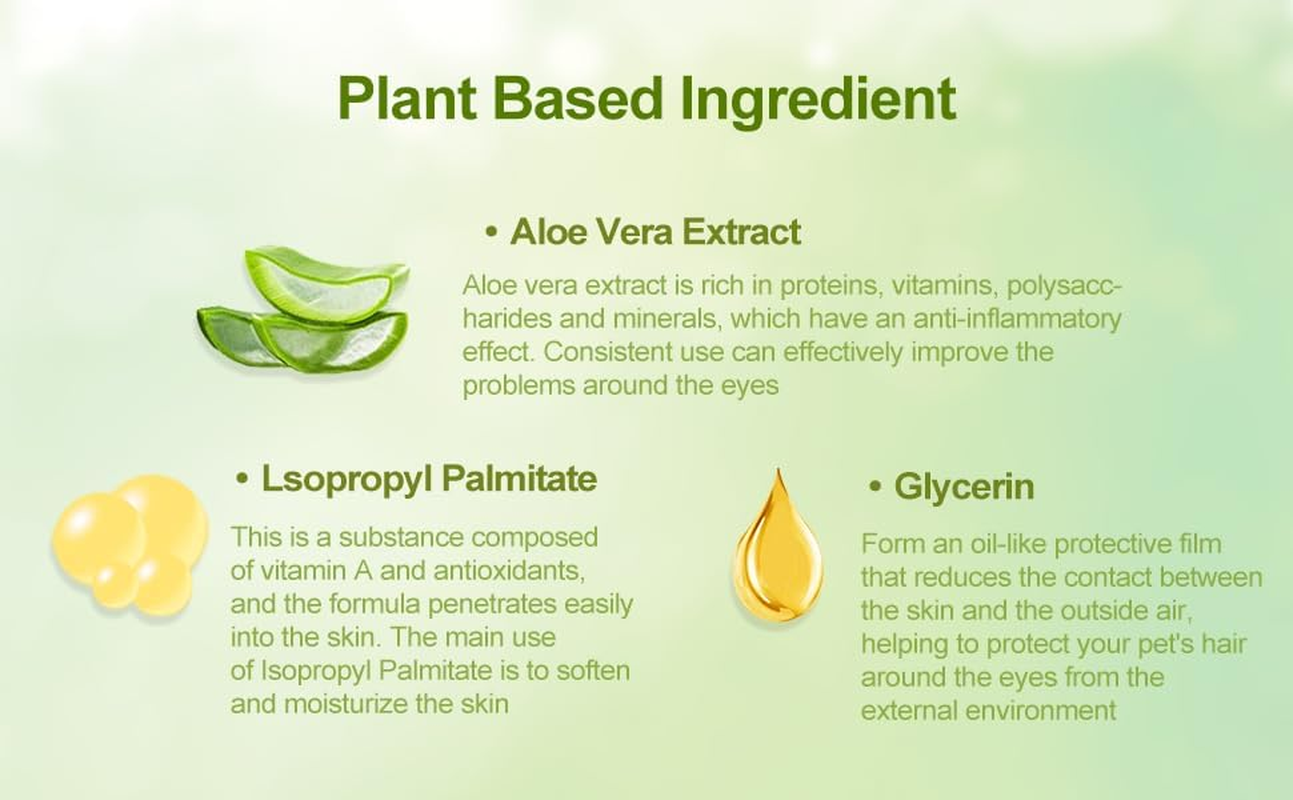 Plant Based Ingredient

• Aloe Vera Extract

Aloe vera extract is rich in proteins, vitamins, polysaccharides and minerals, which have an anti-inflammatory effect. Consistent use can effectively improve the problems around the eyes

• Lsopropyl Palmitate

This is a substance composed of vitamin A and antioxidants, and the formula penetrates easily into the skin. The main use of Isopropyl Palmitate is to soften and moisturize the skin

• Glycerin

Form an oil-like protective film that reduces the contact between the skin and the outside air, helping to protect your pet's hair around the eyes from the external environment